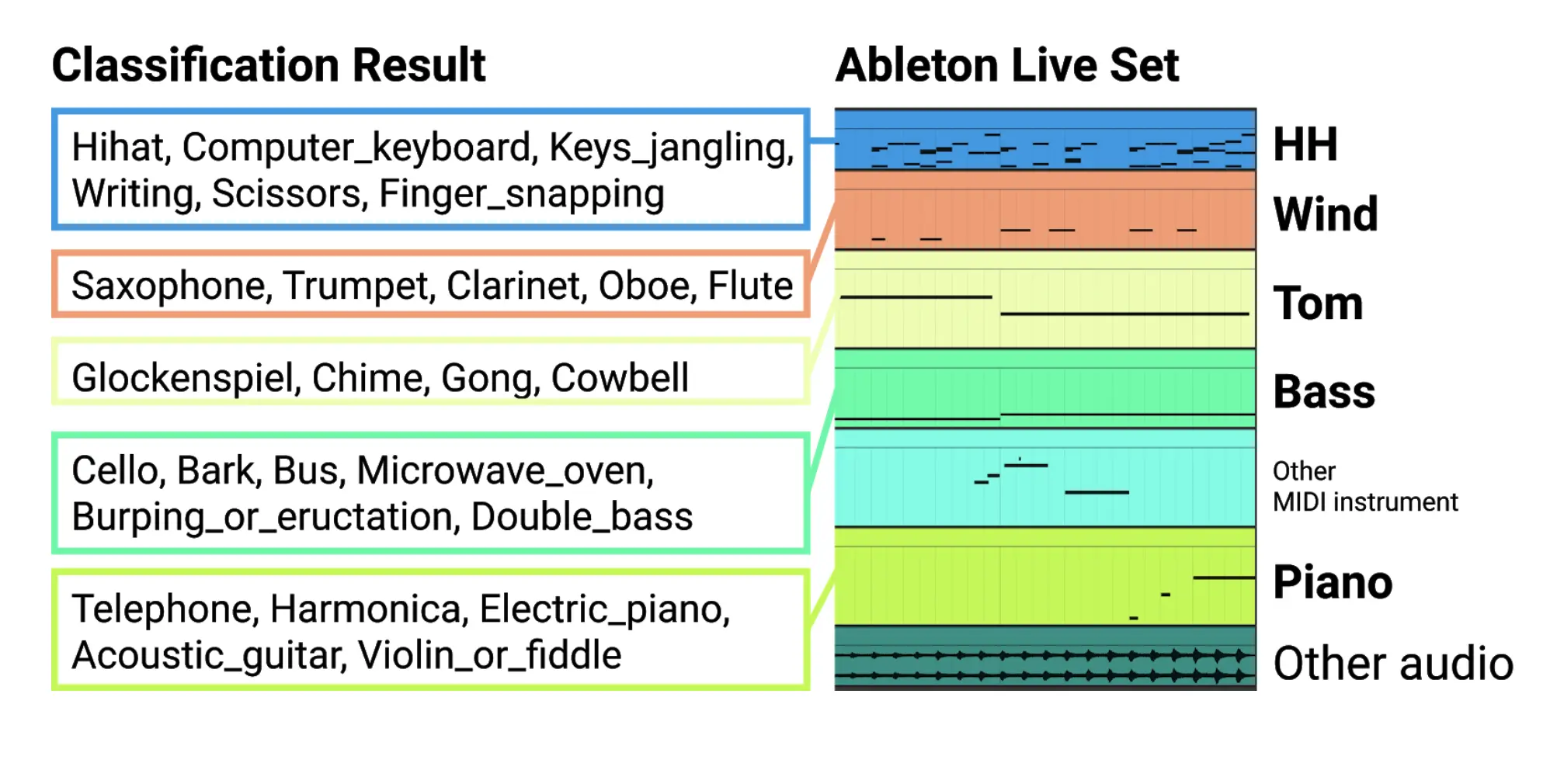 Classification Result

Hihat, Computer_keyboard, Keys_jangling, Writing, Scissors, Finger_snapping

Saxophone, Trumpet, Clarinet, Oboe, Flute

Glockenspiel, Chime, Gong, Cowbell

Cello, Bark, Bus, Microwave_oven, Burping_or_eructation, Double_bass

Telephone, Harmonica, Electric_piano, Acoustic_guitar, Violin_or_fiddle

Ableton Live Set

HH

Wind

Tom

Bass

Other MIDI instrument

Piano

Other audio